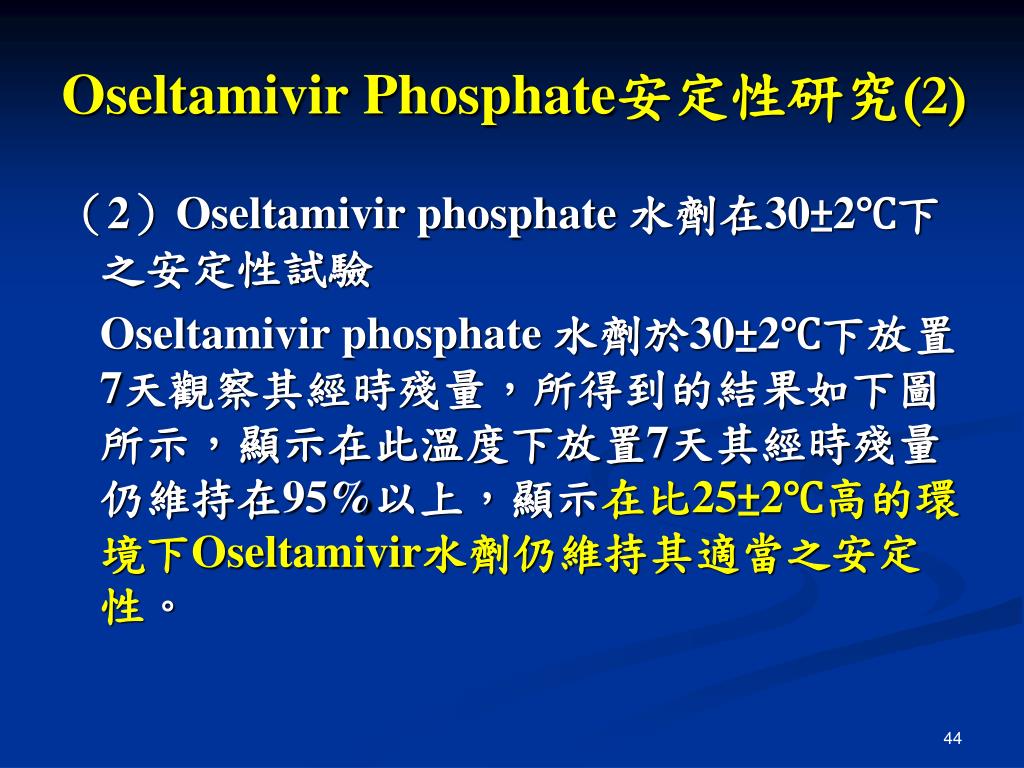 Oseltamivir Phosphate安定性研究(2)

（2）Oseltamivir phosphate 水劑在30±2℃下之安定性試驗

Oseltamivir phosphate 水劑於30±2℃下放置7天觀察其經時殘量，所得到的結果如下圖所示，顯示在此溫度下放置7天其經時殘量仍維持在95％以上，顯示在比25±2℃高的環境下Oseltamivir水劑仍維持其適當之安定性。

44